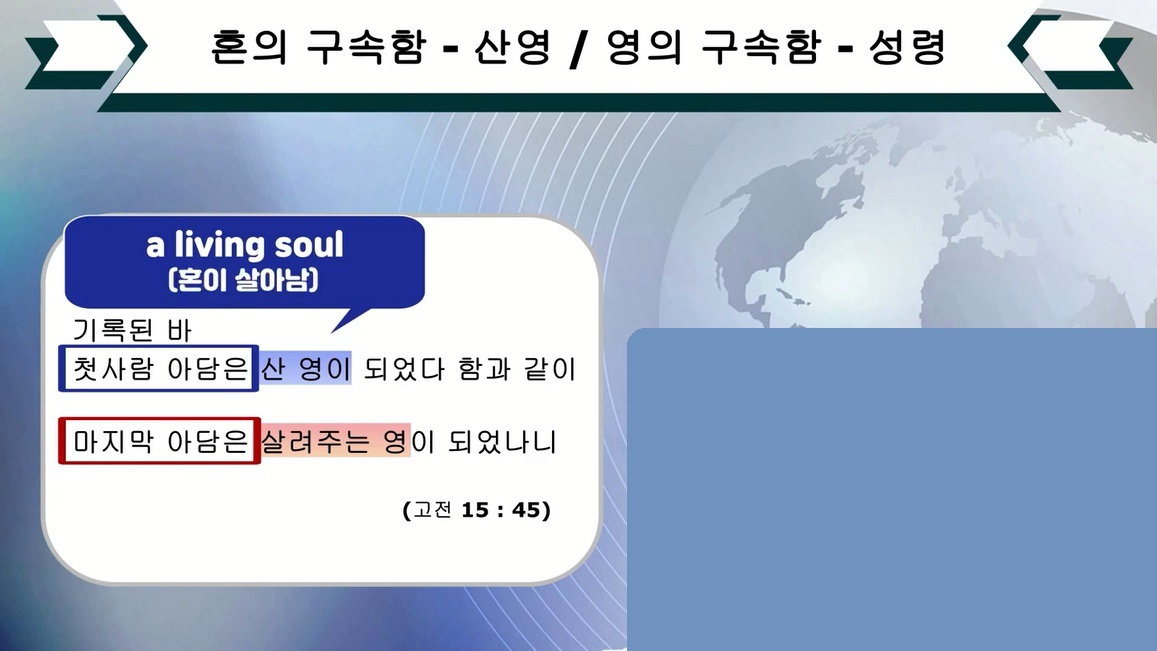 혼의 구속함 - 산영 / 영의 구속함 - 성령

a living soul
(혼이 살아남)

기록된 바
첫사람 아담은 산 영이 되었다 함과 같이

마지막 아담은 살려주는 영이 되었나니

(고전 15 : 45)